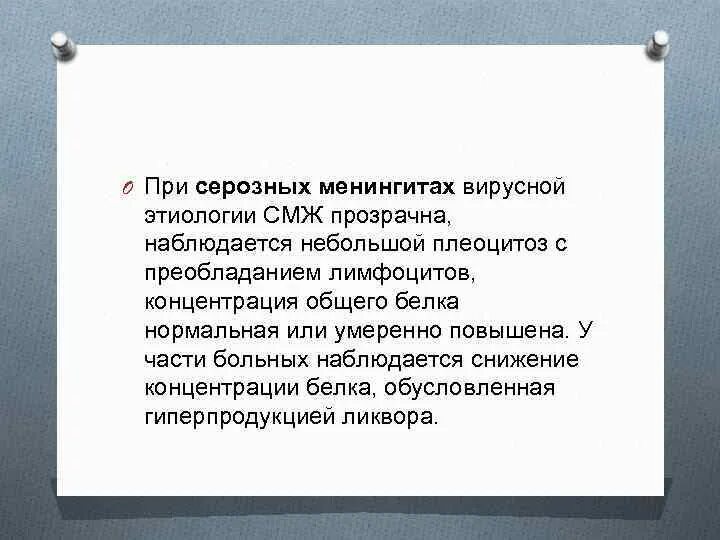 При серозных менингитах вирусной этиологии СМЖ прозрачна, наблюдается небольшой плеоцитоз с преобладанием лимфоцитов, концентрация общего белка нормальная или умеренно повышена. У части больных наблюдается снижение концентрации белка, обусловленная гиперпродукцией ликвора.